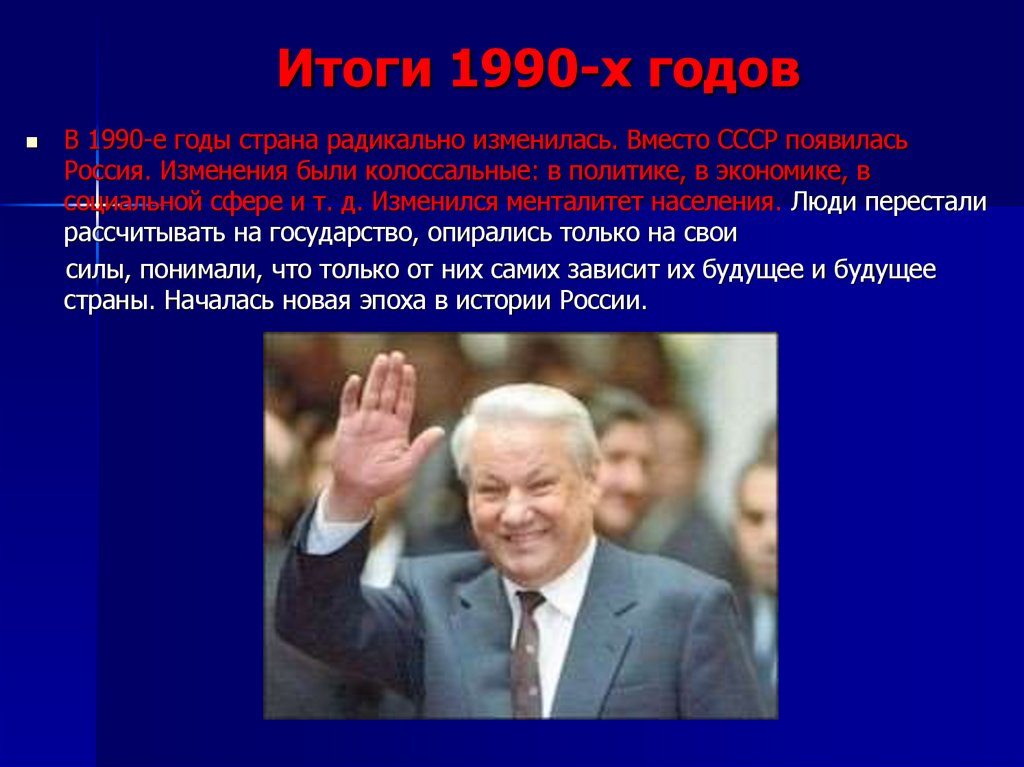 Итоги 1990-х годов

В 1990-е годы страна радикально изменилась. Вместо СССР появилась Россия. Изменения были колоссальные: в политике, в экономике, в социальной сфере и т. д. Изменился менталитет населения. Люди перестали рассчитывать на государство, опирались только на свои

силы, понимали, что только от них самих зависит их будущее и будущее страны. Началась новая эпоха в истории России.